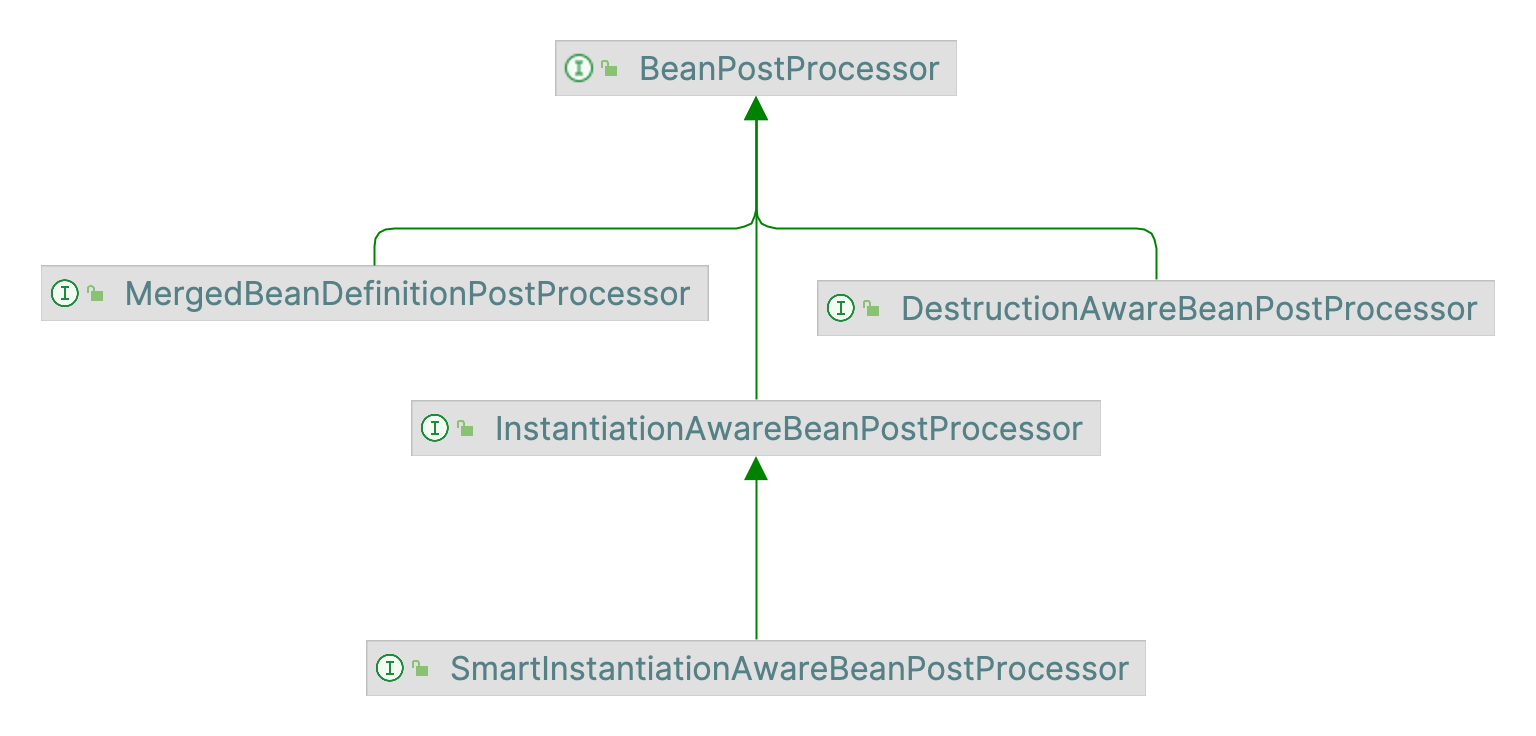 BeanPostProcessor

MergedBeanDefinitionPostProcessor

DestructionAwareBeanPostProcessor

InstantiationAwareBeanPostProcessor

SmartInstantiationAwareBeanPostProcessor